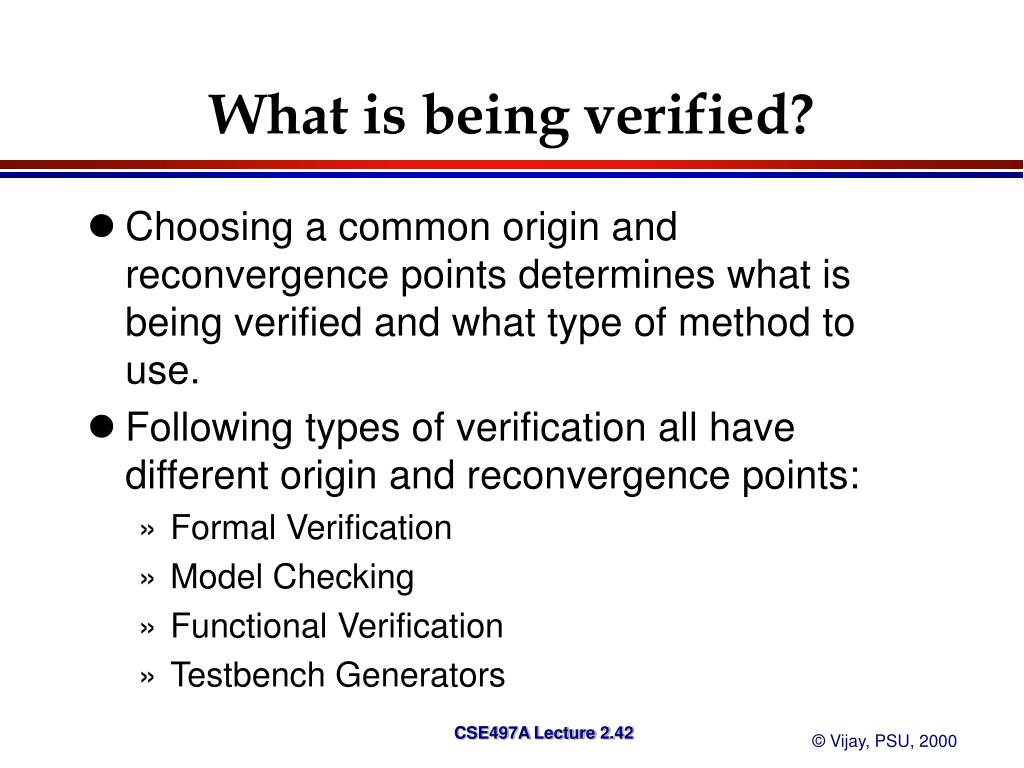 What is being verified?

● Choosing a common origin and reconvergence points determines what is being verified and what type of method to use.

● Following types of verification all have different origin and reconvergence points:

» Formal Verification
» Model Checking
» Functional Verification
» Testbench Generators

CSE497A Lecture 2.42

© Vijay, PSU, 2000